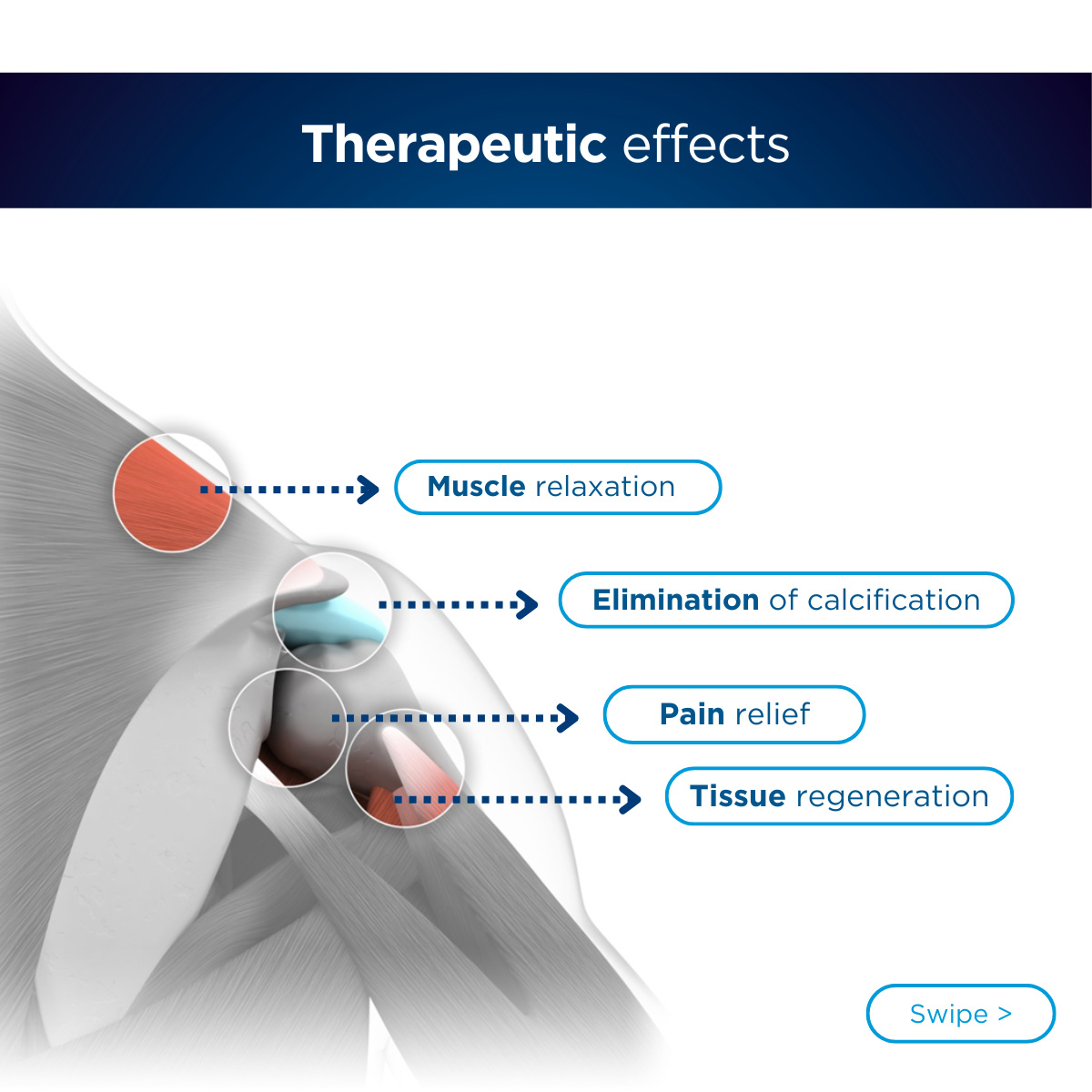 Therapeutic effects

Muscle relaxation

Elimination of calcification

Pain relief

Tissue regeneration

Swipe >